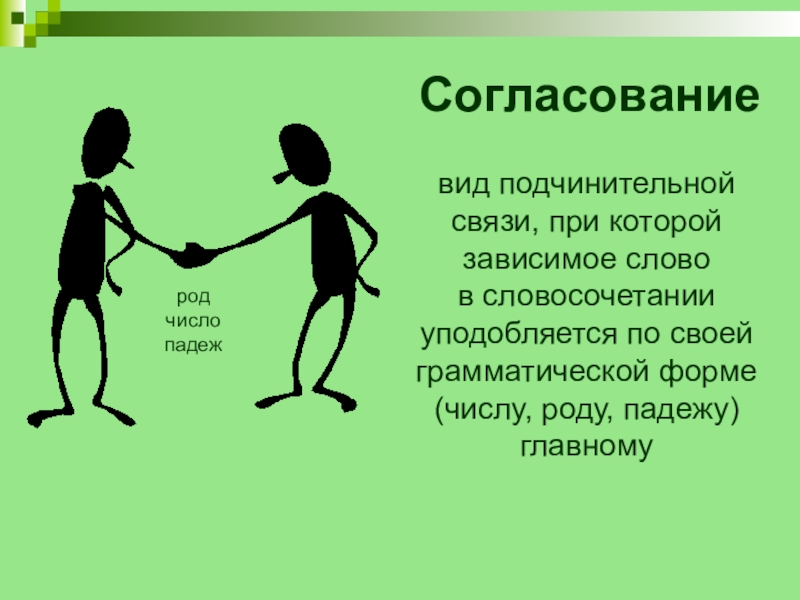 Согласование

вид подчинительной связи, при которой зависимое слово в словосочетании уподобляется по своей грамматической форме (числу, роду, падежу) главному

род
число
падеж